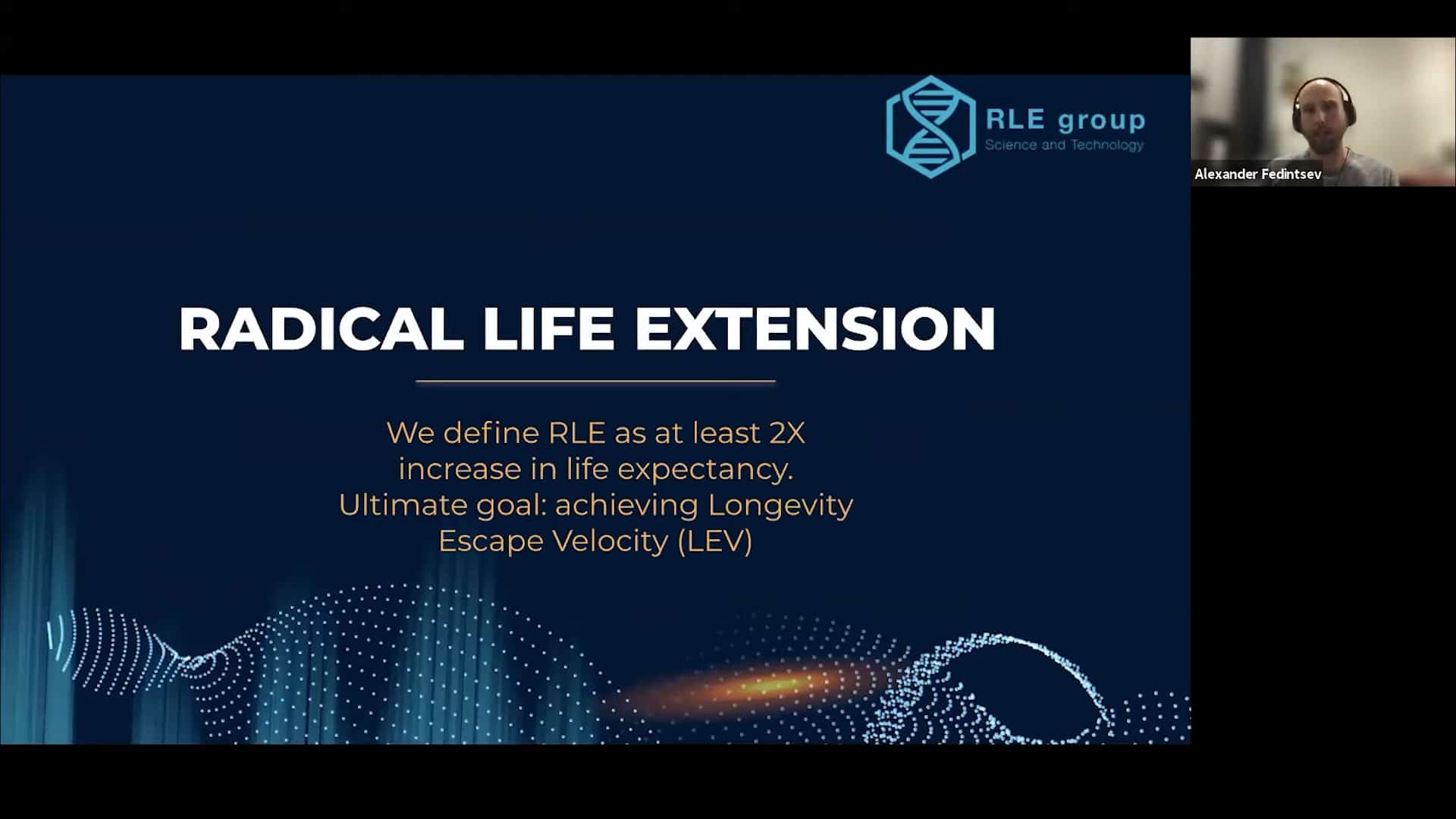 RLE group
Science and Technology

Alexander Fedintsev

RADICAL LIFE EXTENSION

We define RLE as at least 2X increase in life expectancy. Ultimate goal: achieving Longevity Escape Velocity (LEV)